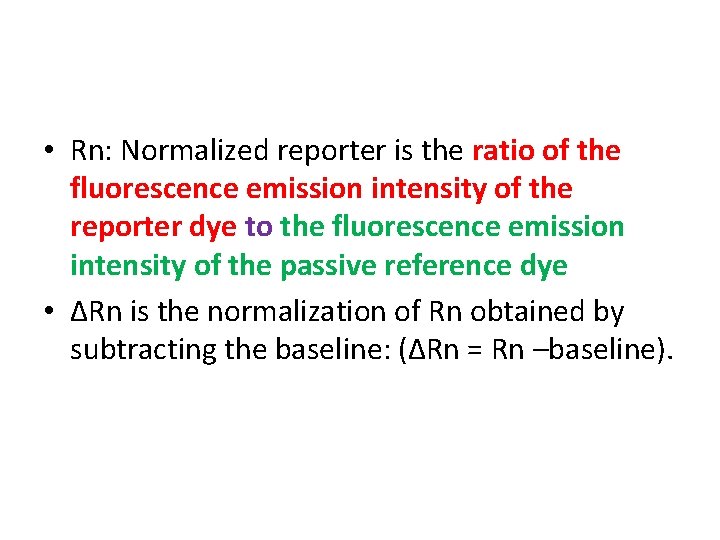 • Rn: Normalized reporter is the ratio of the fluorescence emission intensity of the reporter dye to the fluorescence emission intensity of the passive reference dye

• ΔRn is the normalization of Rn obtained by subtracting the baseline: (ΔRn = Rn –baseline).